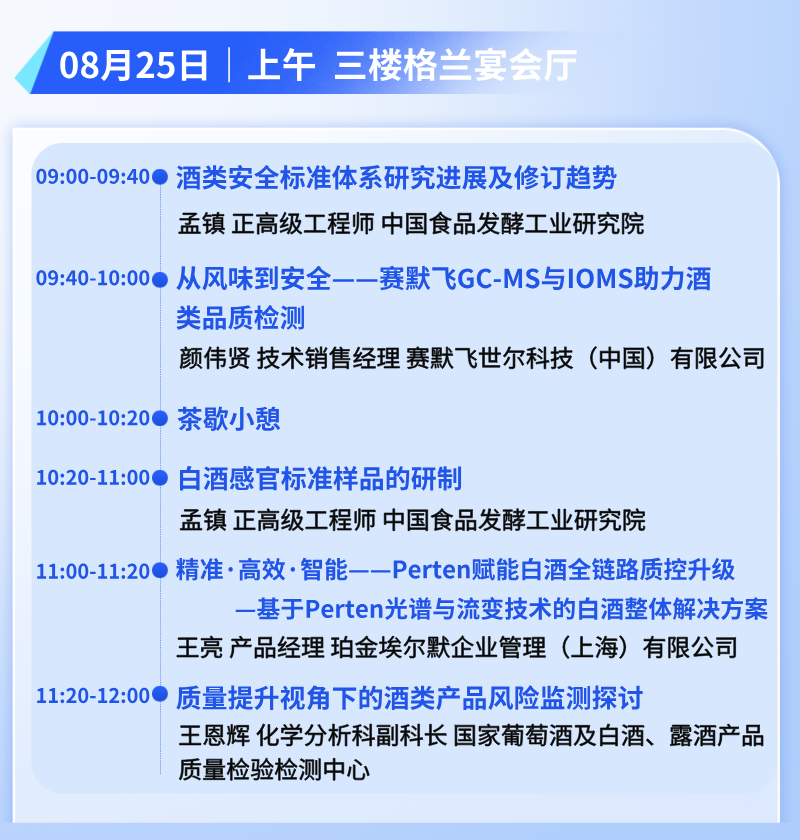 08月25日 | 上午 三楼格兰宴会厅

09:00-09:40 酒类安全标准体系研究进展及修订趋势
孟镇 正高级工程师 中国食品发酵工业研究院

09:40-10:00 从风味到安全——赛默飞GC-MS与IOMS助力酒类品质检测
颜伟贤 技术销售经理 赛默飞世尔科技（中国）有限公司

10:00-10:20 茶歇小憩

10:20-11:00 白酒感官标准样品的研制
孟镇 正高级工程师 中国食品发酵工业研究院

11:00-11:20 精准·高效·智能——Perten赋能白酒全链路质控升级
—基于Perten光谱与流变技术的白酒整体解决方案
王亮 产品经理 珀金埃尔默企业管理（上海）有限公司

11:20-12:00 质量提升视角下的酒类产品风险监测探讨
王恩辉 化学分析科副科长 国家葡萄酒及白酒、露酒产品质量检验检测中心